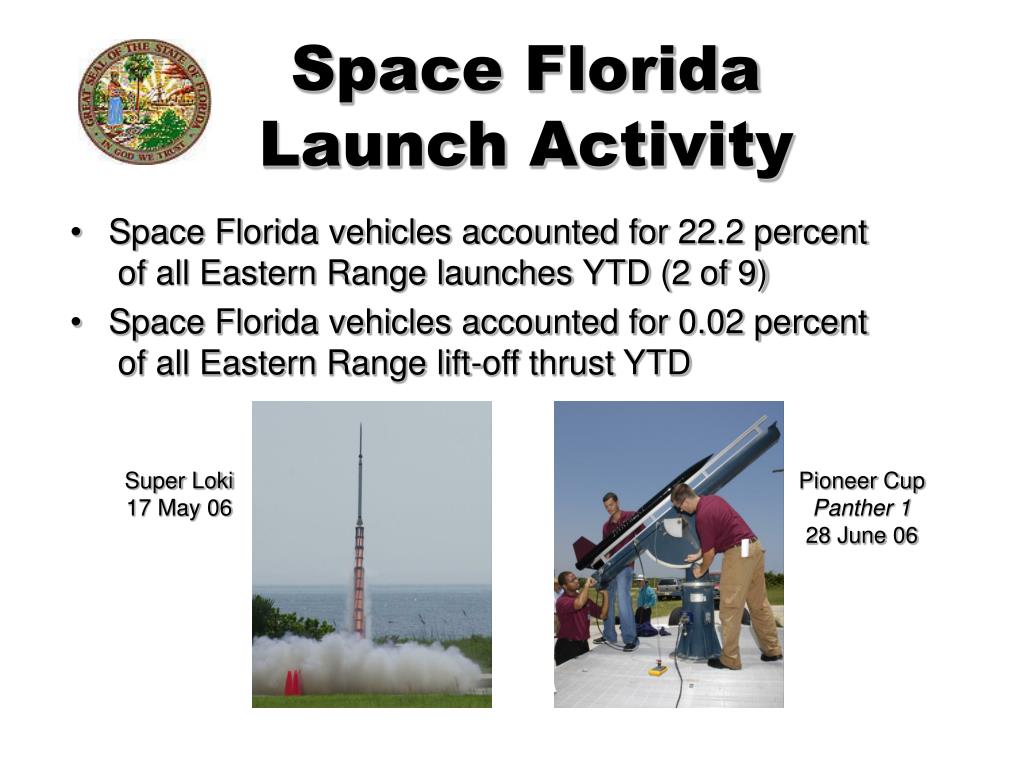 GREAT SEAL OF THE STATE OF FLORIDA
IN GOD WE TRUST

Space Florida Launch Activity

• Space Florida vehicles accounted for 22.2 percent of all Eastern Range launches YTD (2 of 9)
• Space Florida vehicles accounted for 0.02 percent of all Eastern Range lift-off thrust YTD

Super Loki
17 May 06

Pioneer Cup
Panther 1
28 June 06